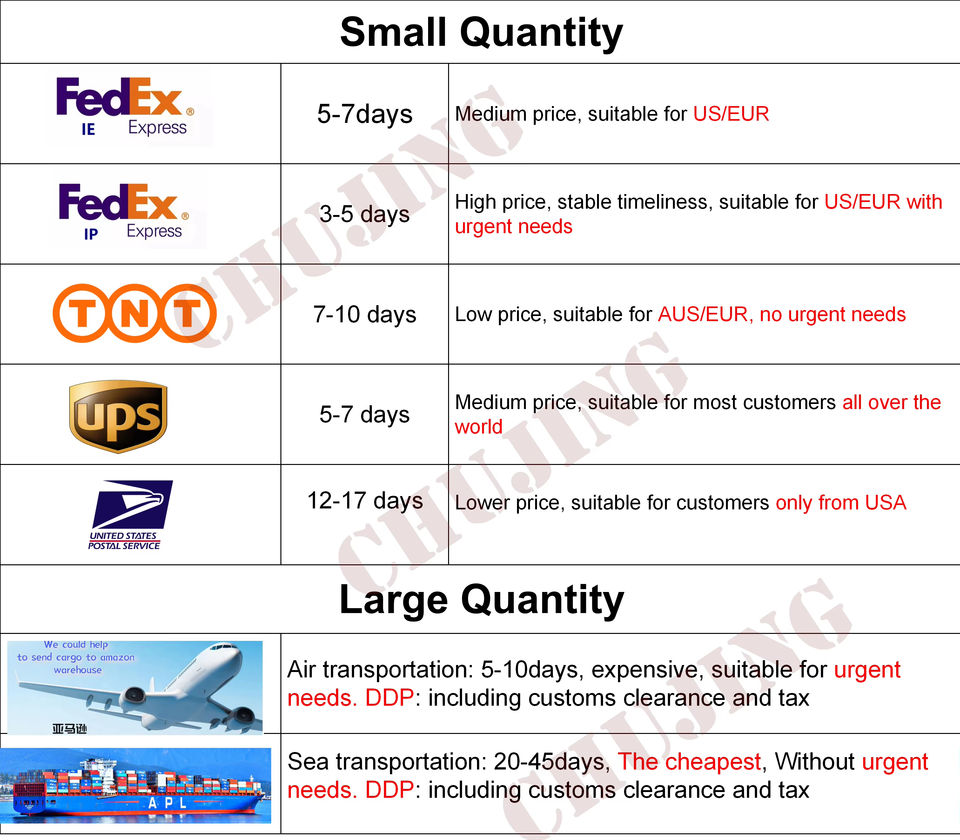 Small Quantity

| | | |
|---|---|---|
| FedEx IE Express | 5-7days | Medium price, suitable for US/EUR |
| FedEx IP Express | 3-5 days | High price, stable timeliness, suitable for US/EUR with urgent needs |
| TNT | 7-10 days | Low price, suitable for AUS/EUR, no urgent needs |
| ups | 5-7 days | Medium price, suitable for most customers all over the world |
| UNITED STATES POSTAL SERVICE | 12-17 days | Lower price, suitable for customers only from USA |

Large Quantity

| | |
|---|---|
| We could help to send cargo to amazon warehouse 亚马逊 | Air transportation: 5-10days, expensive, suitable for urgent needs. DDP: including customs clearance and tax |
| APL | Sea transportation: 20-45days, The cheapest, Without urgent needs. DDP: including customs clearance and tax |

CHUJING CHUJING CHUJING CHUJING